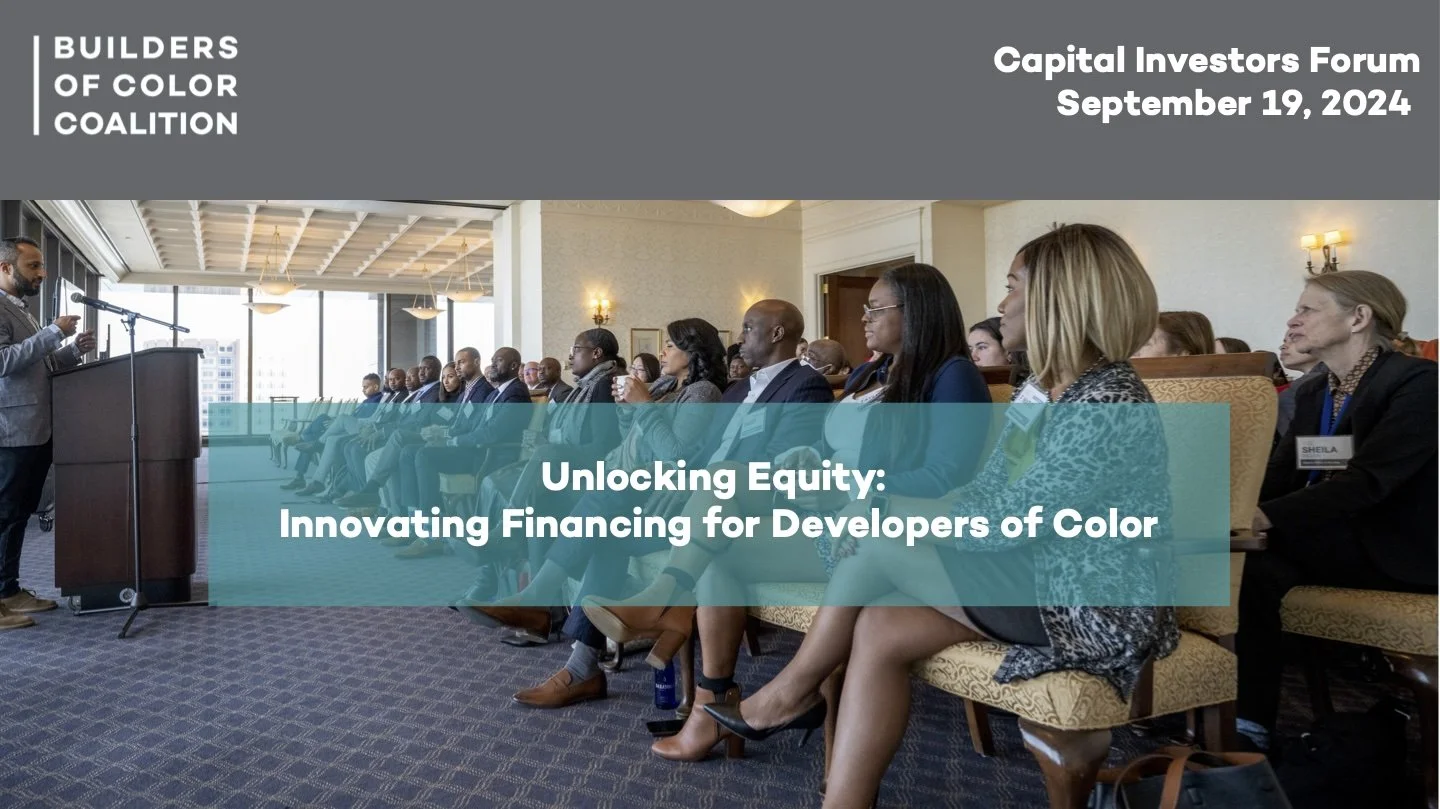 BUILDERS
OF COLOR
COALITION

Capital Investors Forum
September 19, 2024

Unlocking Equity:
Innovating Financing for Developers of Color

SHEILA